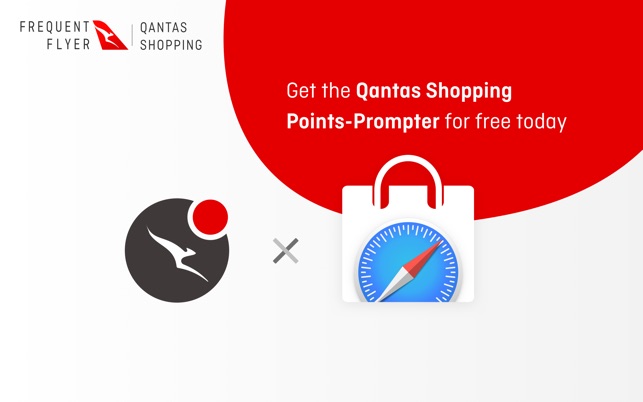 FREQUENT FLYER QANTAS SHOPPING

Get the Qantas Shopping Points-Prompter for free today